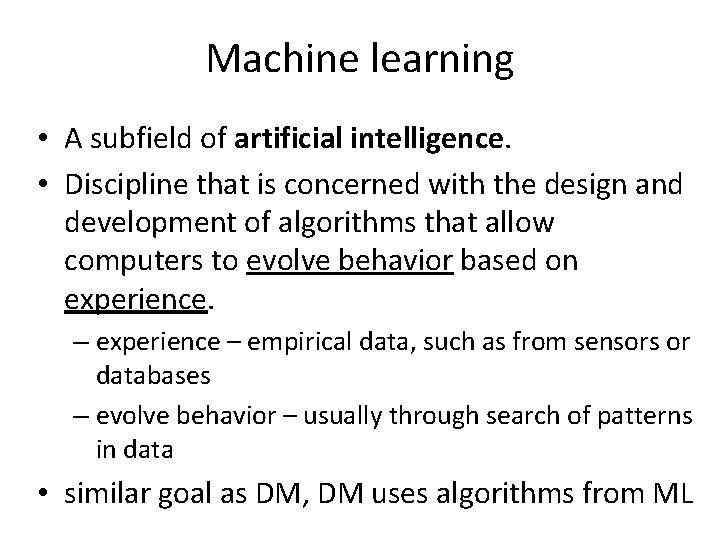 Machine learning

• A subfield of artificial intelligence.
• Discipline that is concerned with the design and development of algorithms that allow computers to evolve behavior based on experience.
  – experience – empirical data, such as from sensors or databases
  – evolve behavior – usually through search of patterns in data
• similar goal as DM, DM uses algorithms from ML